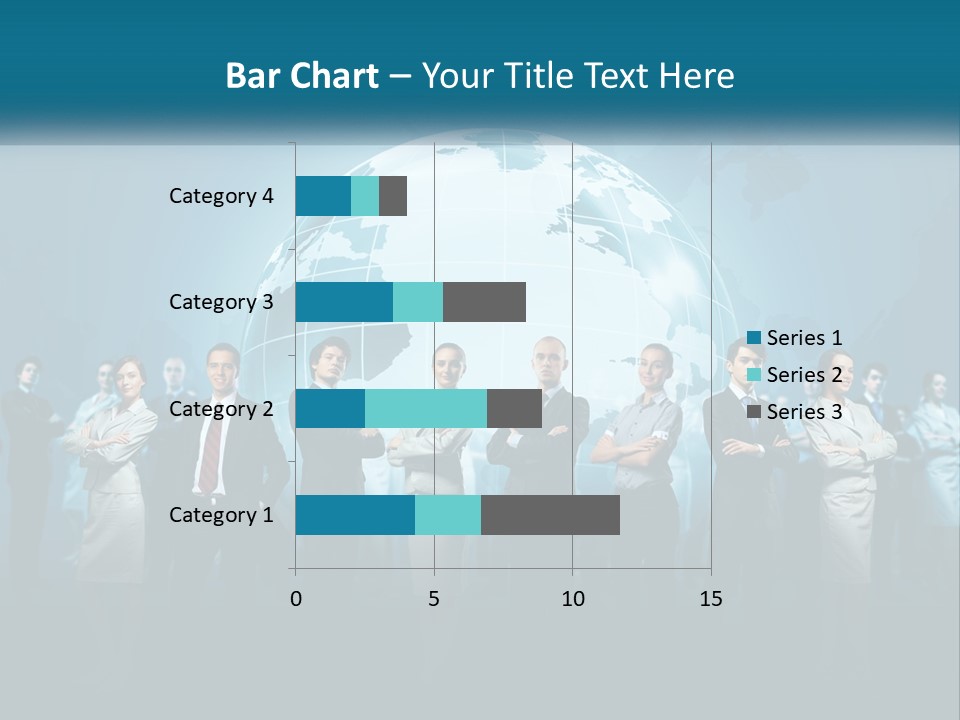 Bar Chart – Your Title Text Here

Category 4
Category 3
Category 2
Category 1

0
5
10
15

Series 1
Series 2
Series 3